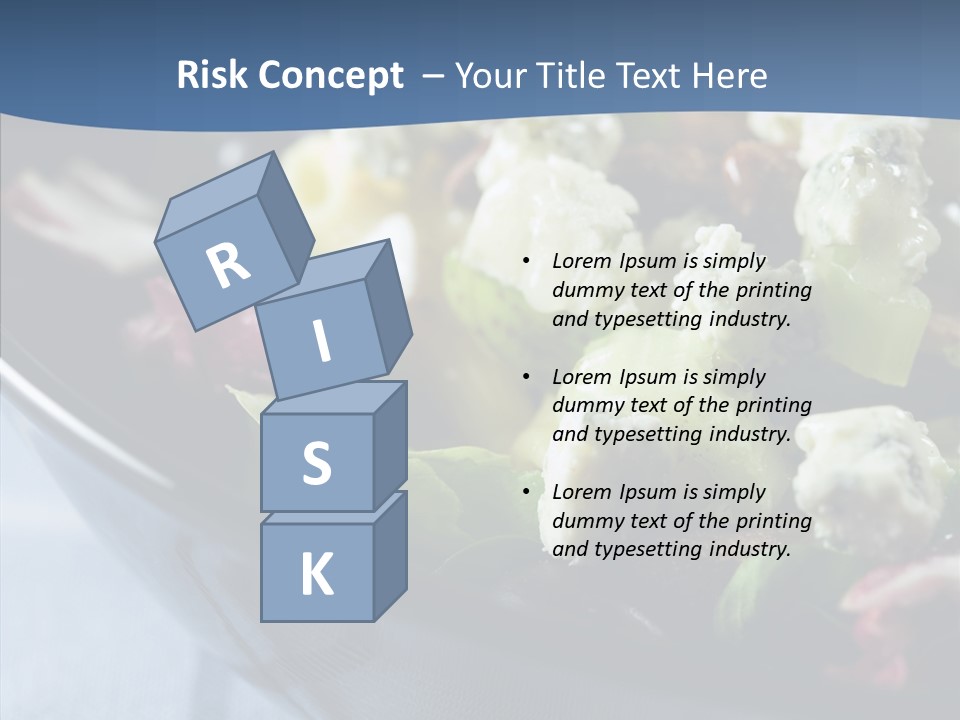 Risk Concept – Your Title Text Here

R
I
S
K

• Lorem Ipsum is simply dummy text of the printing and typesetting industry.

• Lorem Ipsum is simply dummy text of the printing and typesetting industry.

• Lorem Ipsum is simply dummy text of the printing and typesetting industry.